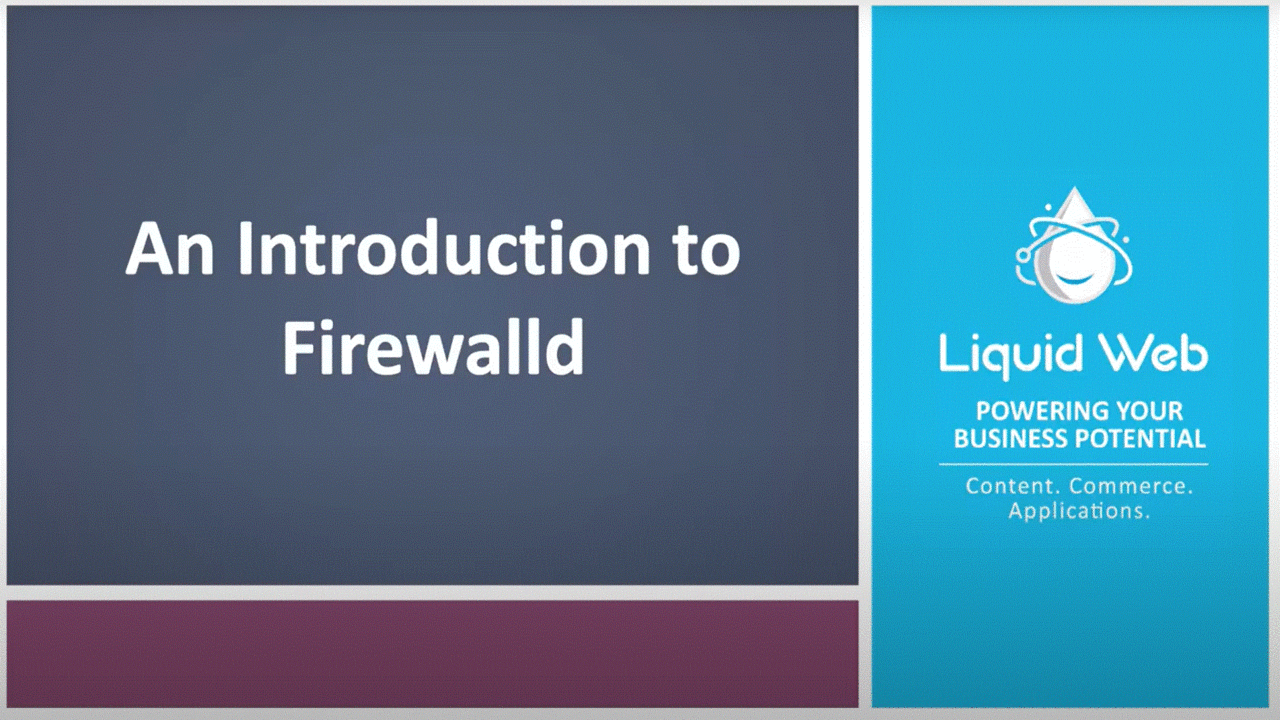 An Introduction to Firewalld

Liquid Web

POWERING YOUR BUSINESS POTENTIAL

Content. Commerce. Applications.